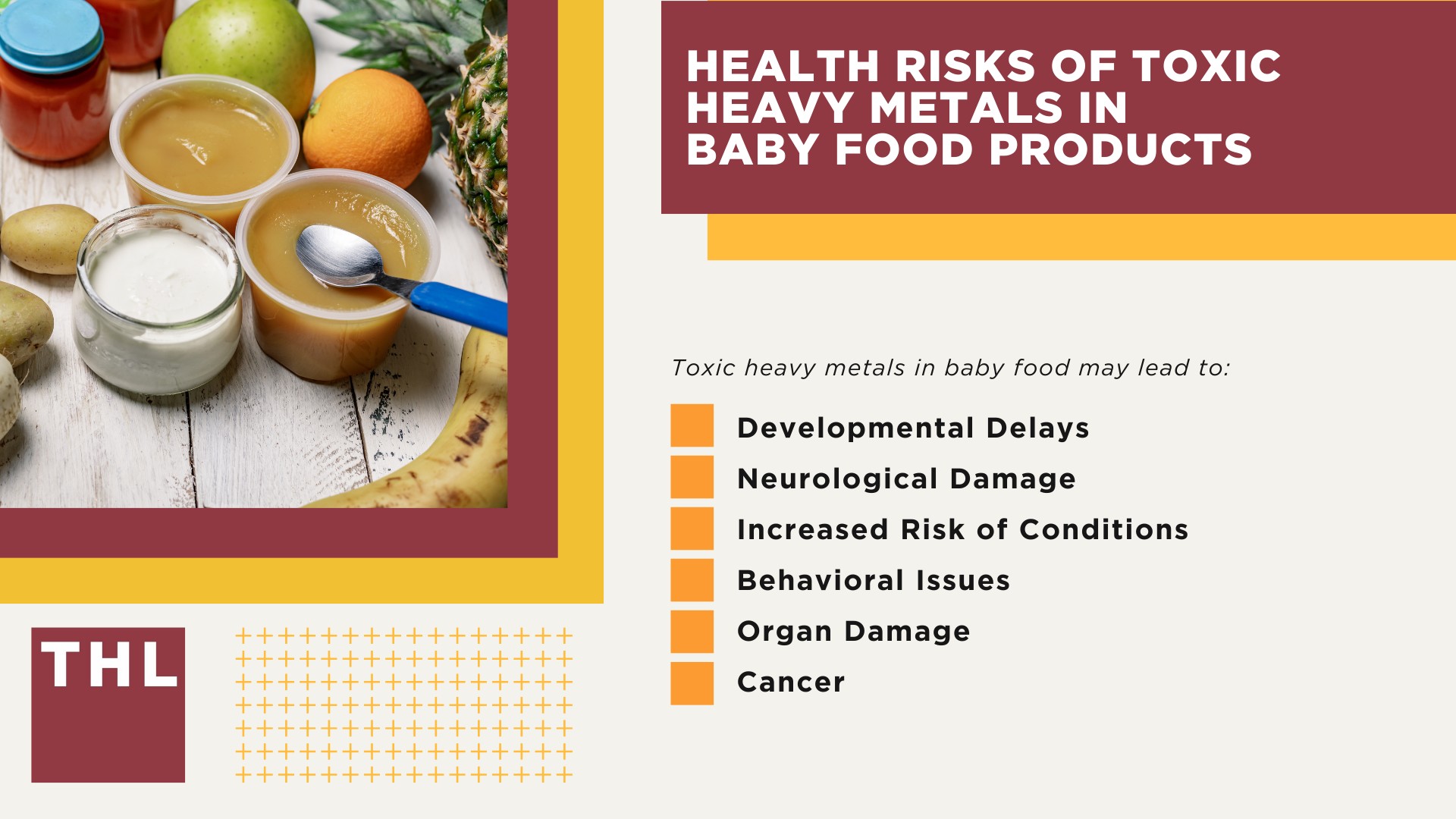 HEALTH RISKS OF TOXIC HEAVY METALS IN BABY FOOD PRODUCTS

Toxic heavy metals in baby food may lead to:

Developmental Delays
Neurological Damage
Increased Risk of Conditions
Behavioral Issues
Organ Damage
Cancer

THL